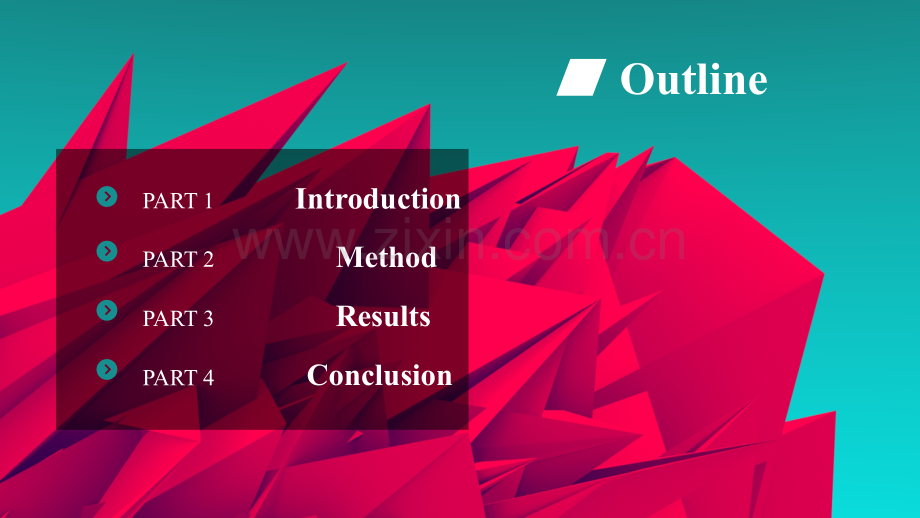 Outline

PART 1 Introduction

PART 2 Method

PART 3 Results

PART 4 Conclusion

www.zixin.com.cn